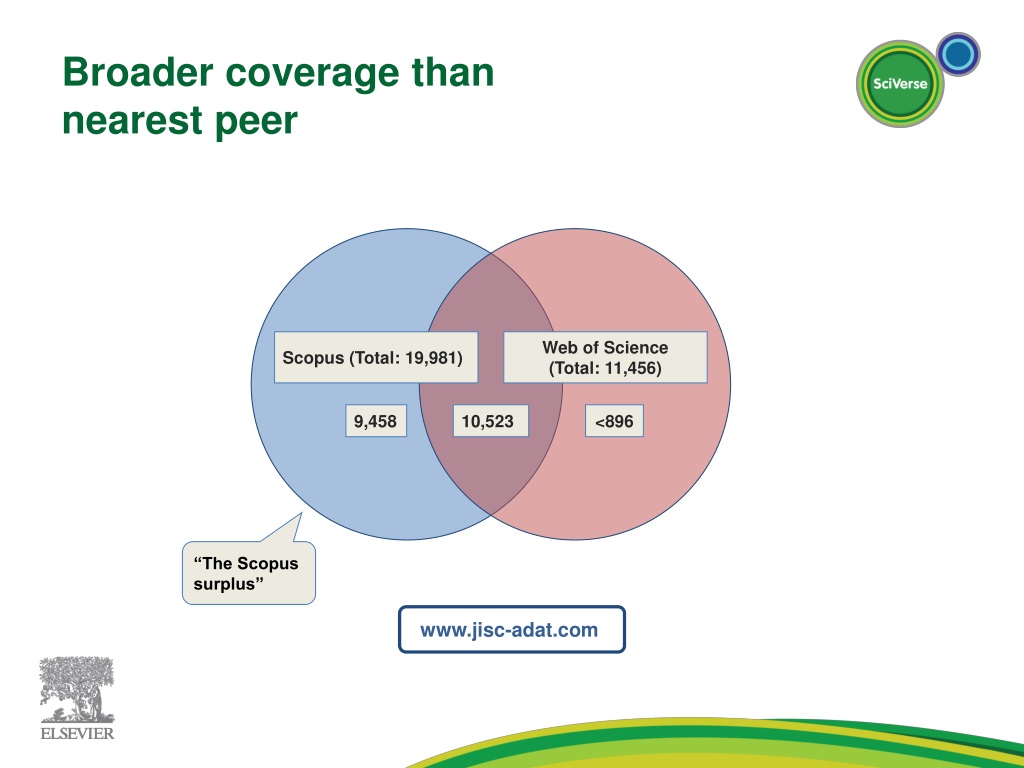 Broader coverage than nearest peer

SciVerse

Scopus (Total: 19,981)

Web of Science (Total: 11,456)

9,458

10,523

<896

“The Scopus surplus”

www.jisc-adat.com

ELSEVIER